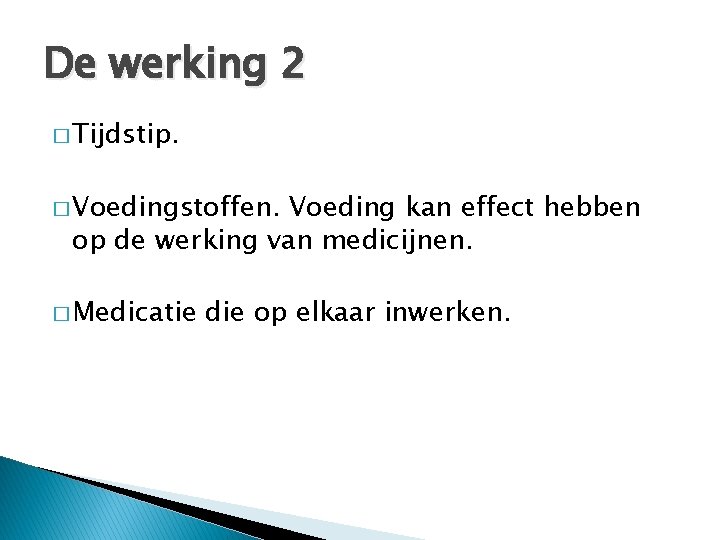 De werking 2

□ Tijdstip.

□ Voedingstoffen. Voeding kan effect hebben op de werking van medicijnen.

□ Medicatie die op elkaar inwerken.